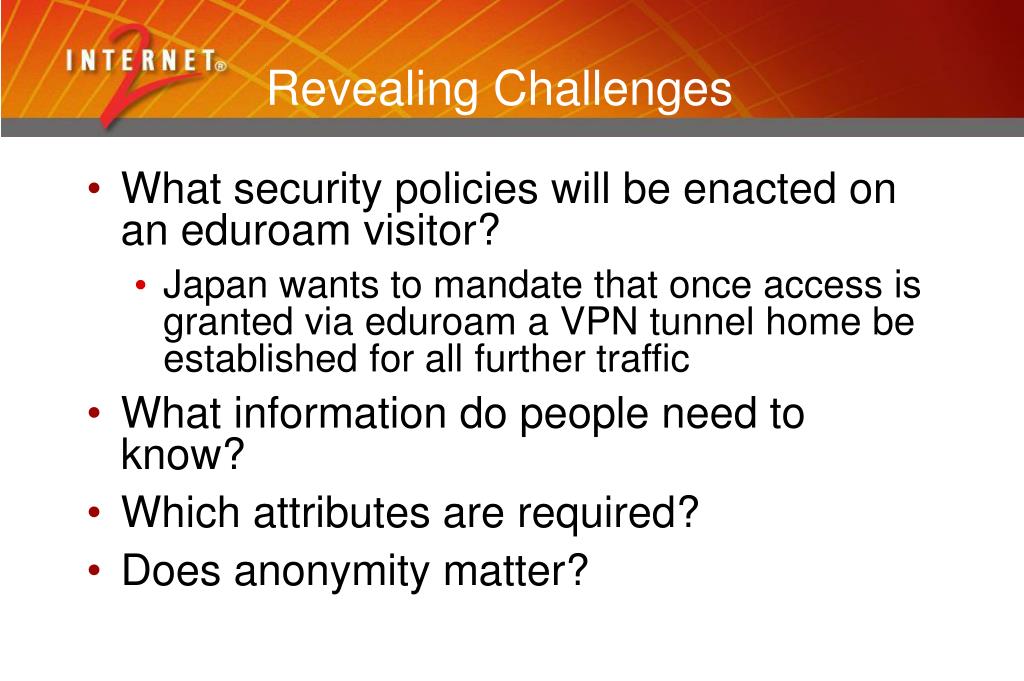 INTERNET® 2

Revealing Challenges

• What security policies will be enacted on an eduroam visitor?
 • Japan wants to mandate that once access is granted via eduroam a VPN tunnel home be established for all further traffic
• What information do people need to know?
• Which attributes are required?
• Does anonymity matter?